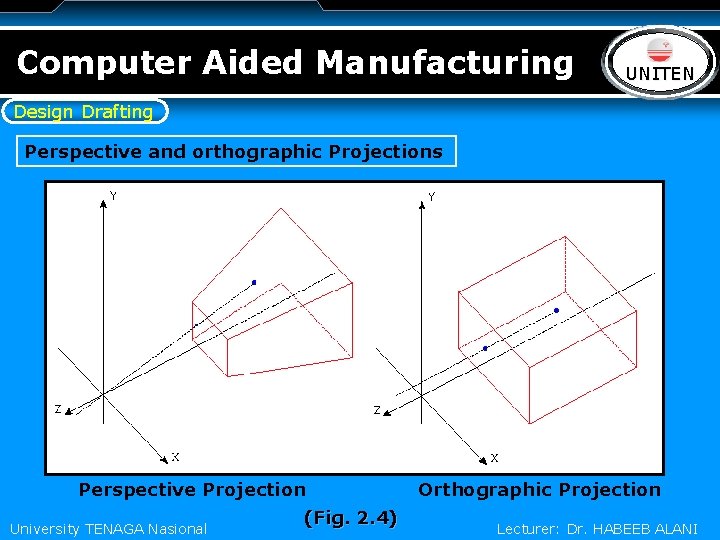 Computer Aided Manufacturing

UNITEN

Design Drafting

Perspective and orthographic Projections

Y

Z

X

Y

Z

X

Perspective Projection

Orthographic Projection

(Fig. 2.4)

University TENAGA Nasional

Lecturer: Dr. HABEEB ALANI